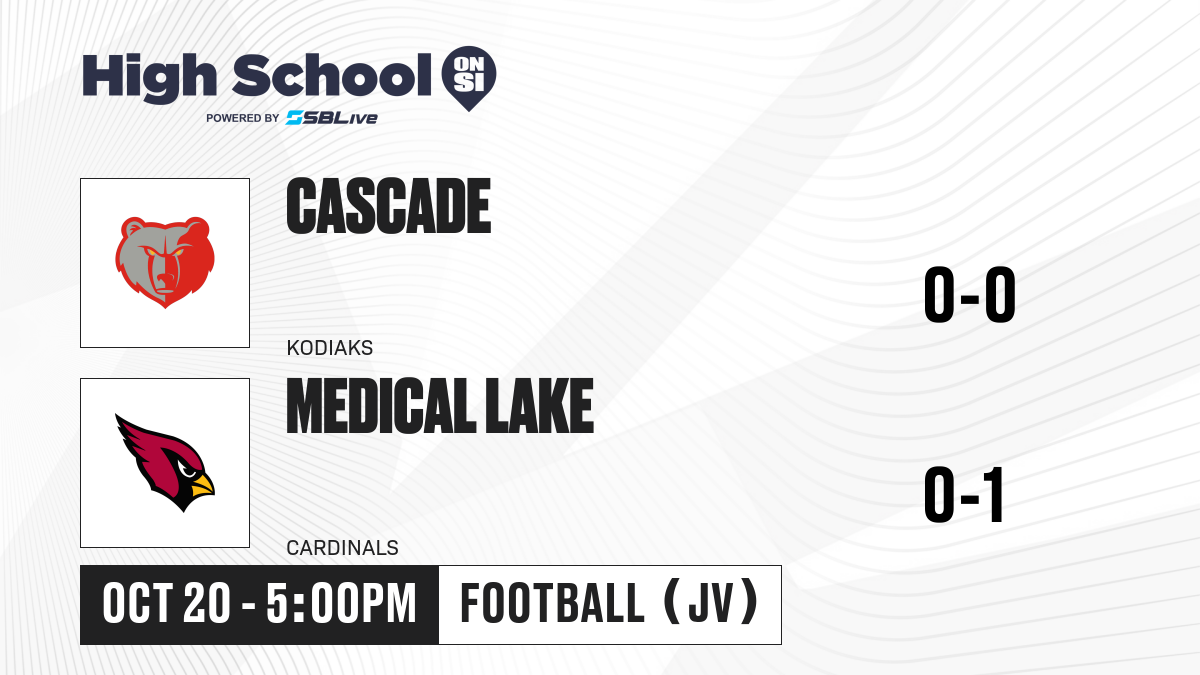 High School ON SI
POWERED BY SBLive

CASCADE
KODIAKS
0-0

MEDICAL LAKE
CARDINALS
0-1

OCT 20 - 5:00PM
FOOTBALL (JV)